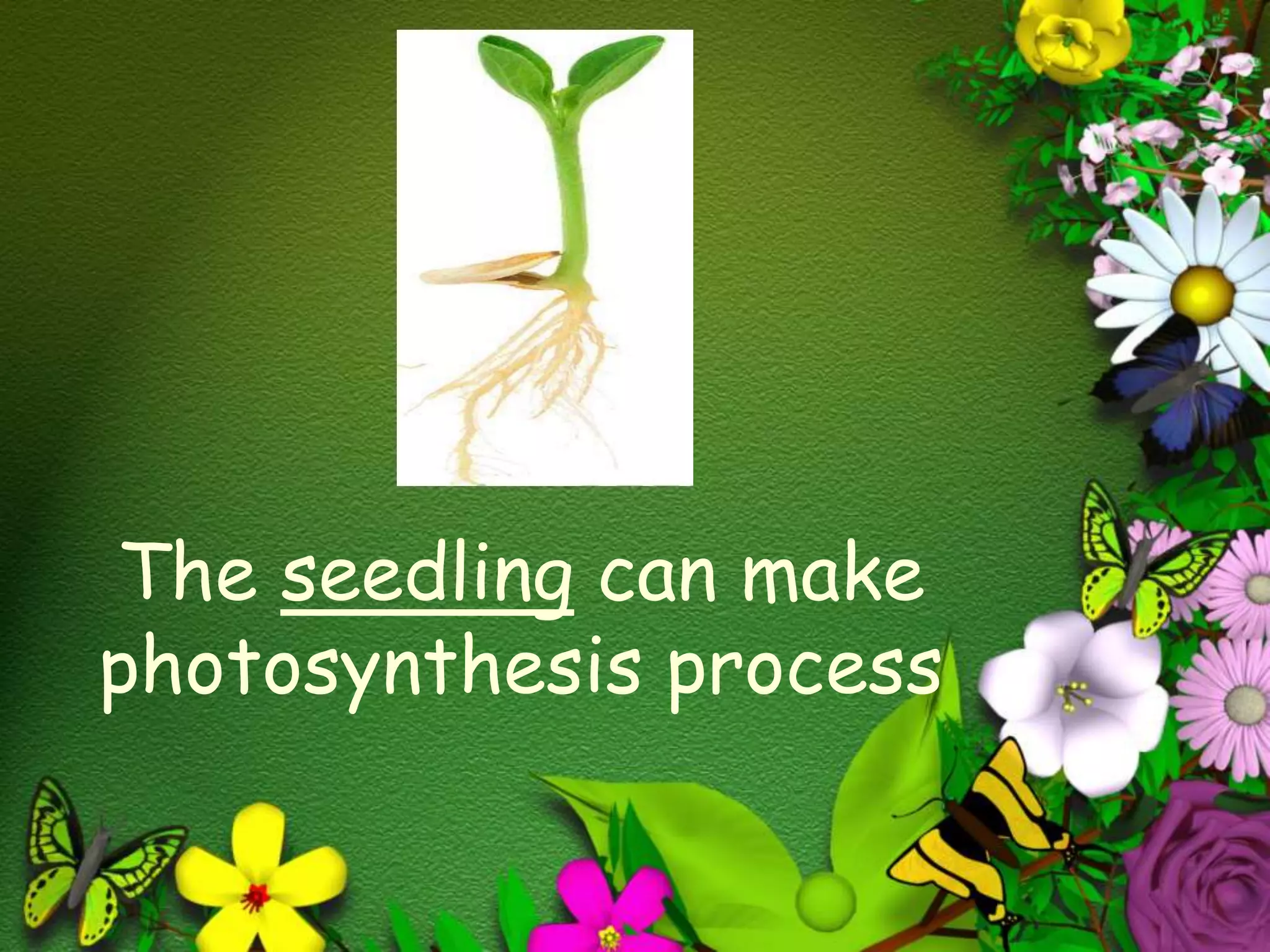 The seedling can make photosynthesis process